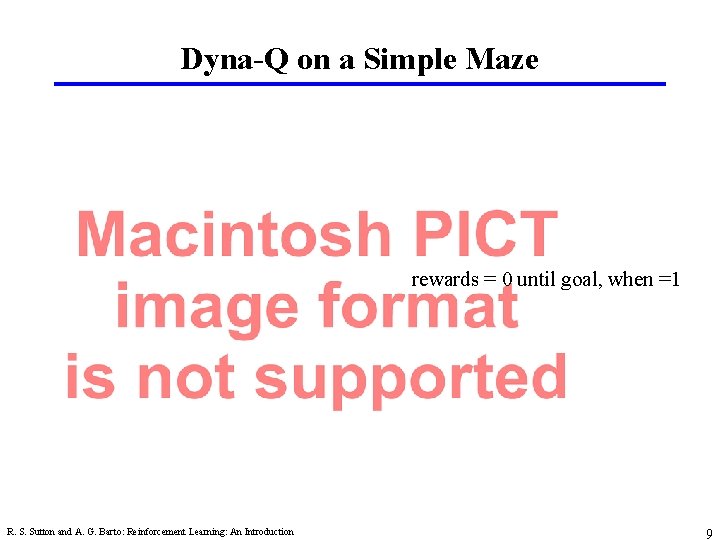 Dyna-Q on a Simple Maze

Macintosh PICT image format is not supported

rewards = 0 until goal, when =1

R. S. Sutton and A. G. Barto: Reinforcement Learning: An Introduction

9